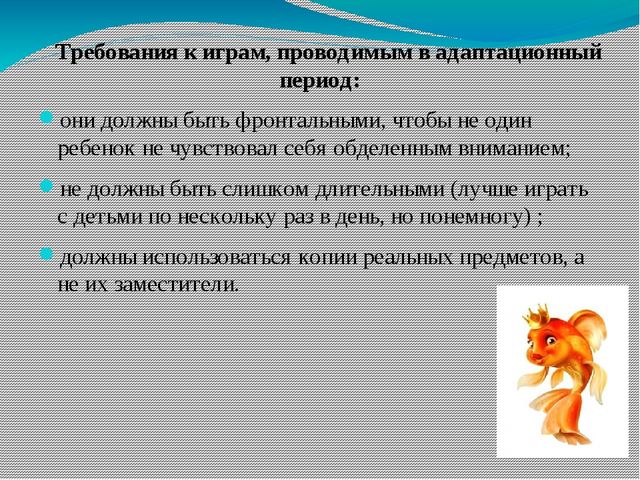 Требования к играм, проводимым в адаптационный период:

они должны быть фронтальными, чтобы не один ребенок не чувствовал себя обделенным вниманием;

не должны быть слишком длительными (лучше играть с детьми по нескольку раз в день, но понемногу) ;

должны использоваться копии реальных предметов, а не их заместители.